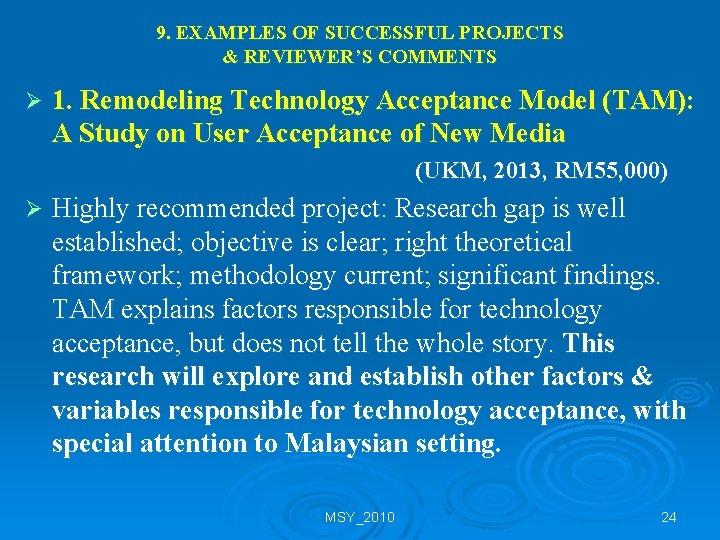 9. EXAMPLES OF SUCCESSFUL PROJECTS
& REVIEWER'S COMMENTS

➢ 1. Remodeling Technology Acceptance Model (TAM): A Study on User Acceptance of New Media

(UKM, 2013, RM55,000)

➢ Highly recommended project: Research gap is well established; objective is clear; right theoretical framework; methodology current; significant findings. TAM explains factors responsible for technology acceptance, but does not tell the whole story. This research will explore and establish other factors & variables responsible for technology acceptance, with special attention to Malaysian setting.

MSY_2010

24